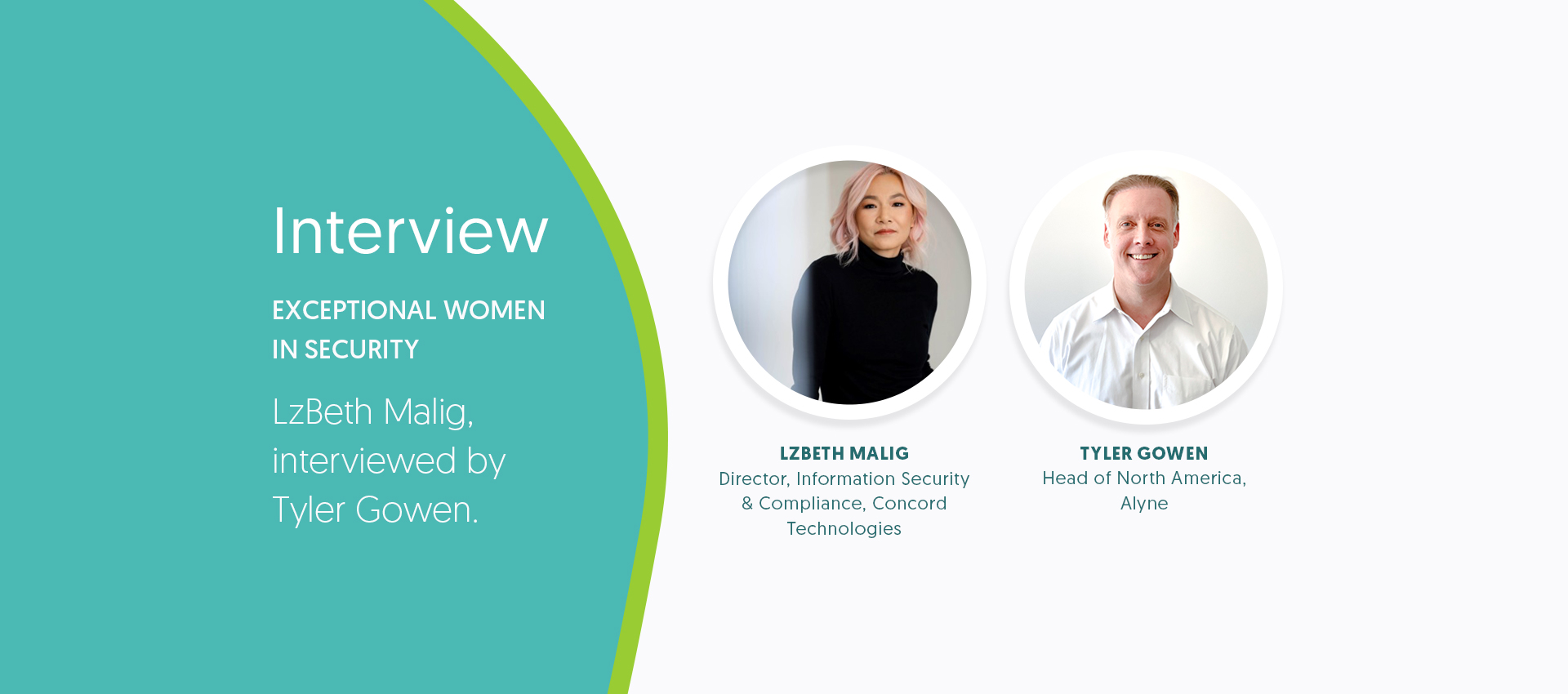 Interview

EXCEPTIONAL WOMEN IN SECURITY

LzBeth Malig, interviewed by Tyler Gowen.

LZBETH MALIG
Director, Information Security & Compliance, Concord Technologies

TYLER GOWEN
Head of North America, Alyne